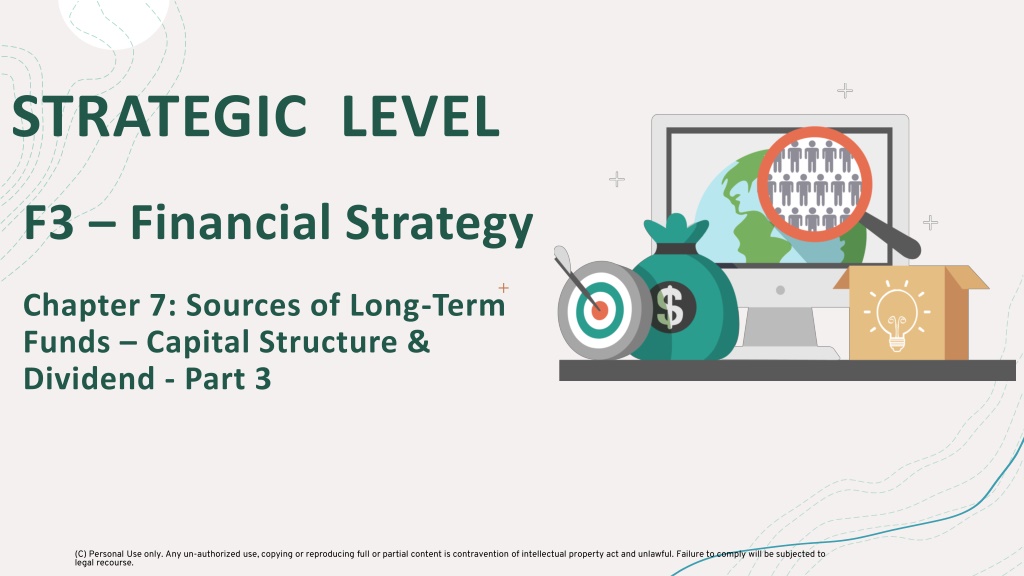 STRATEGIC LEVEL

F3 – Financial Strategy

Chapter 7: Sources of Long-Term Funds – Capital Structure & Dividend - Part 3

$

(C) Personal Use only. Any un-authorized use, copying or reproducing full or partial content is contravention of intellectual property act and unlawful. Failure to comply will be subjected to legal recourse.